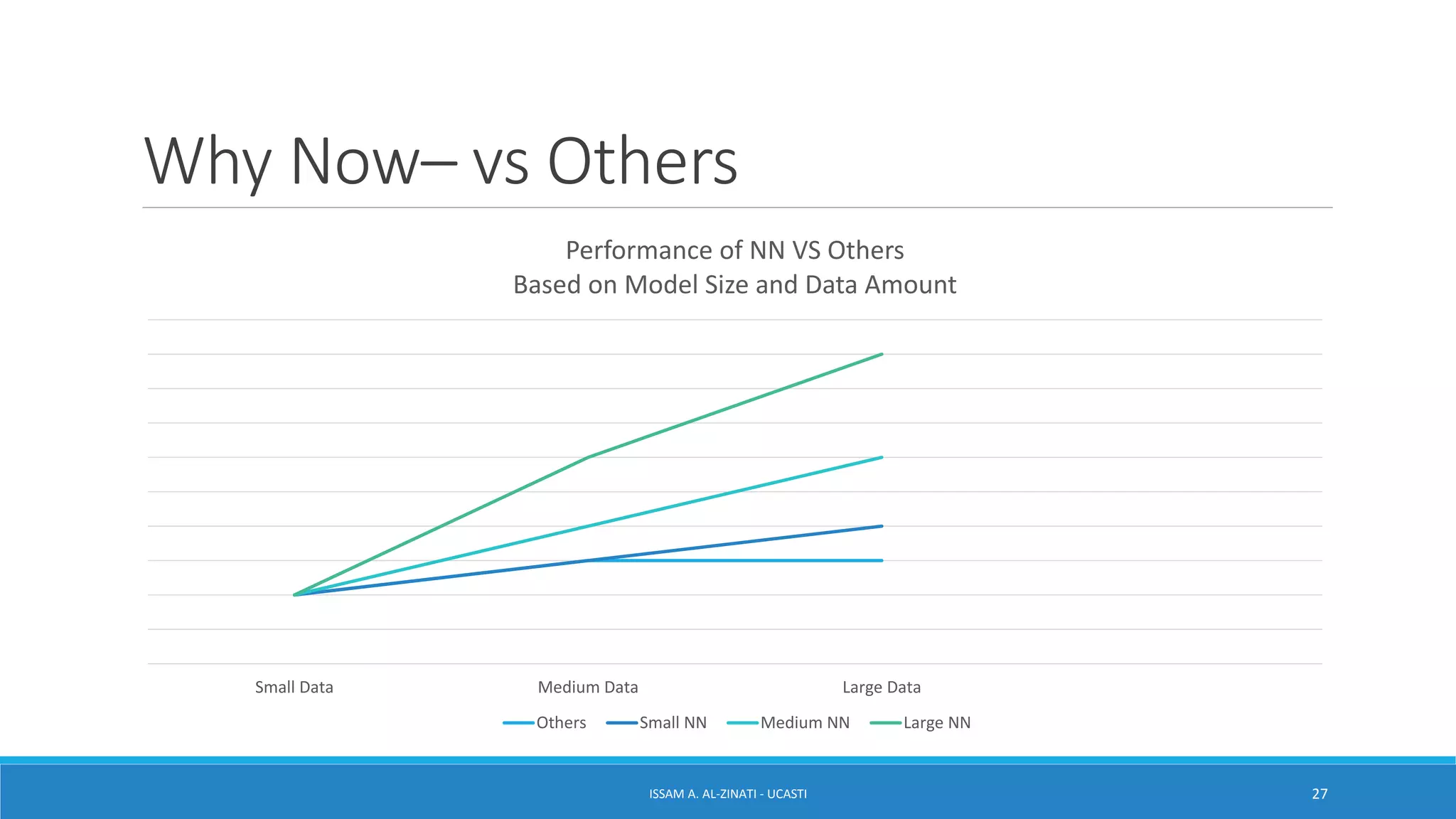 Why Now– vs Others

Performance of NN VS Others
Based on Model Size and Data Amount

Small Data
Medium Data
Large Data

Others
Small NN
Medium NN
Large NN

ISSAM A. AL-ZINATI - UCASTI
27